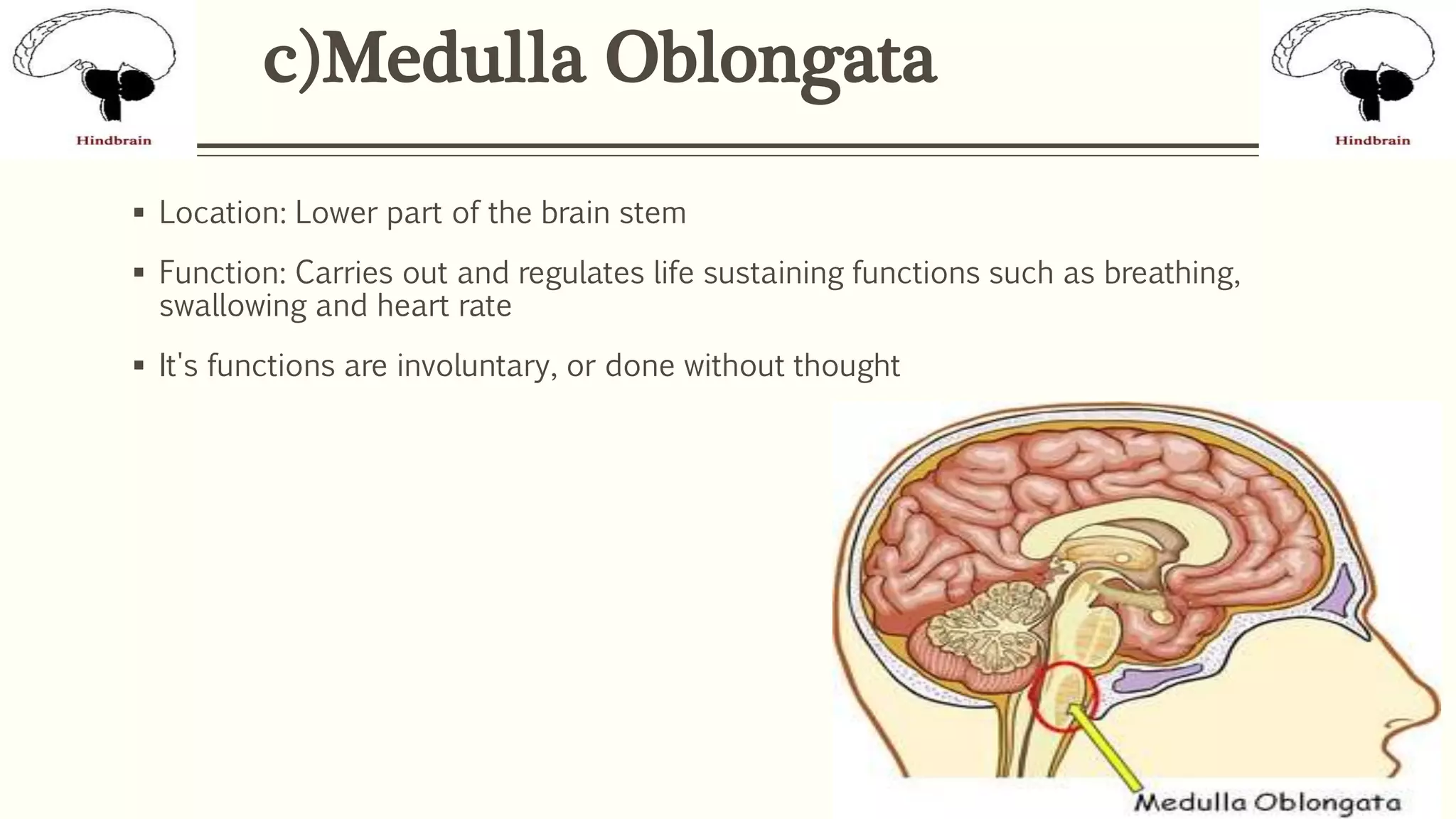 Hindbrain

c)Medulla Oblongata

Hindbrain

▪ Location: Lower part of the brain stem

▪ Function: Carries out and regulates life sustaining functions such as breathing, swallowing and heart rate

▪ It's functions are involuntary, or done without thought

Medulla Oblongata